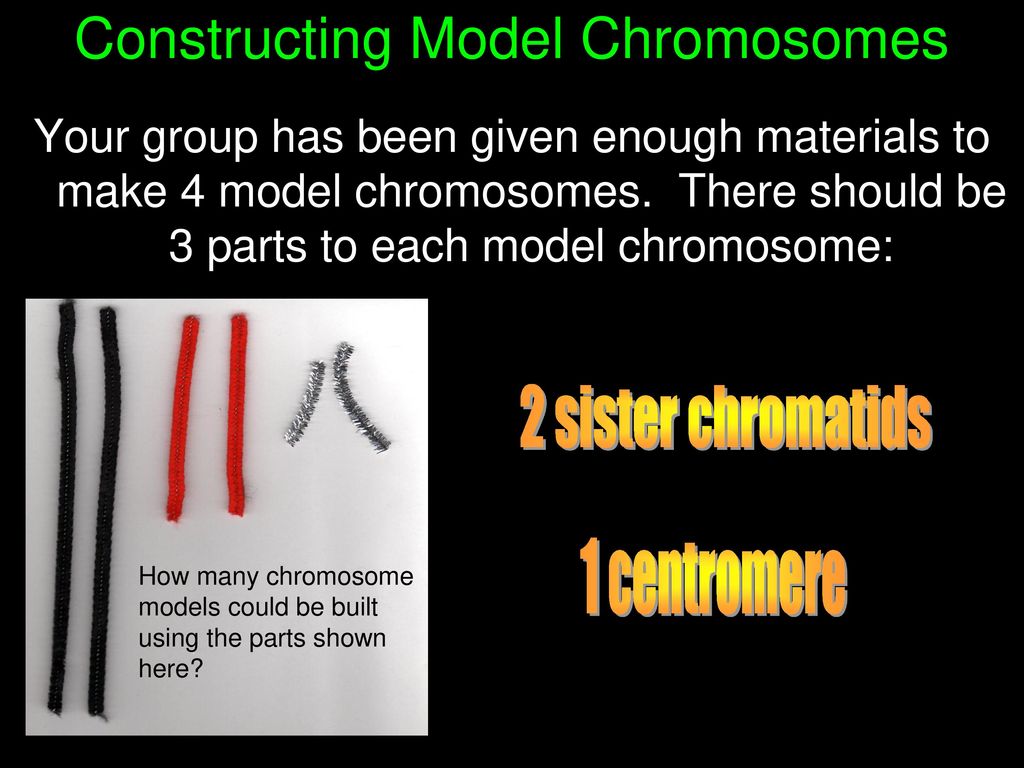 Constructing Model Chromosomes

Your group has been given enough materials to make 4 model chromosomes. There should be 3 parts to each model chromosome:

2 sister chromatids

1 centromere

How many chromosome models could be built using the parts shown here?